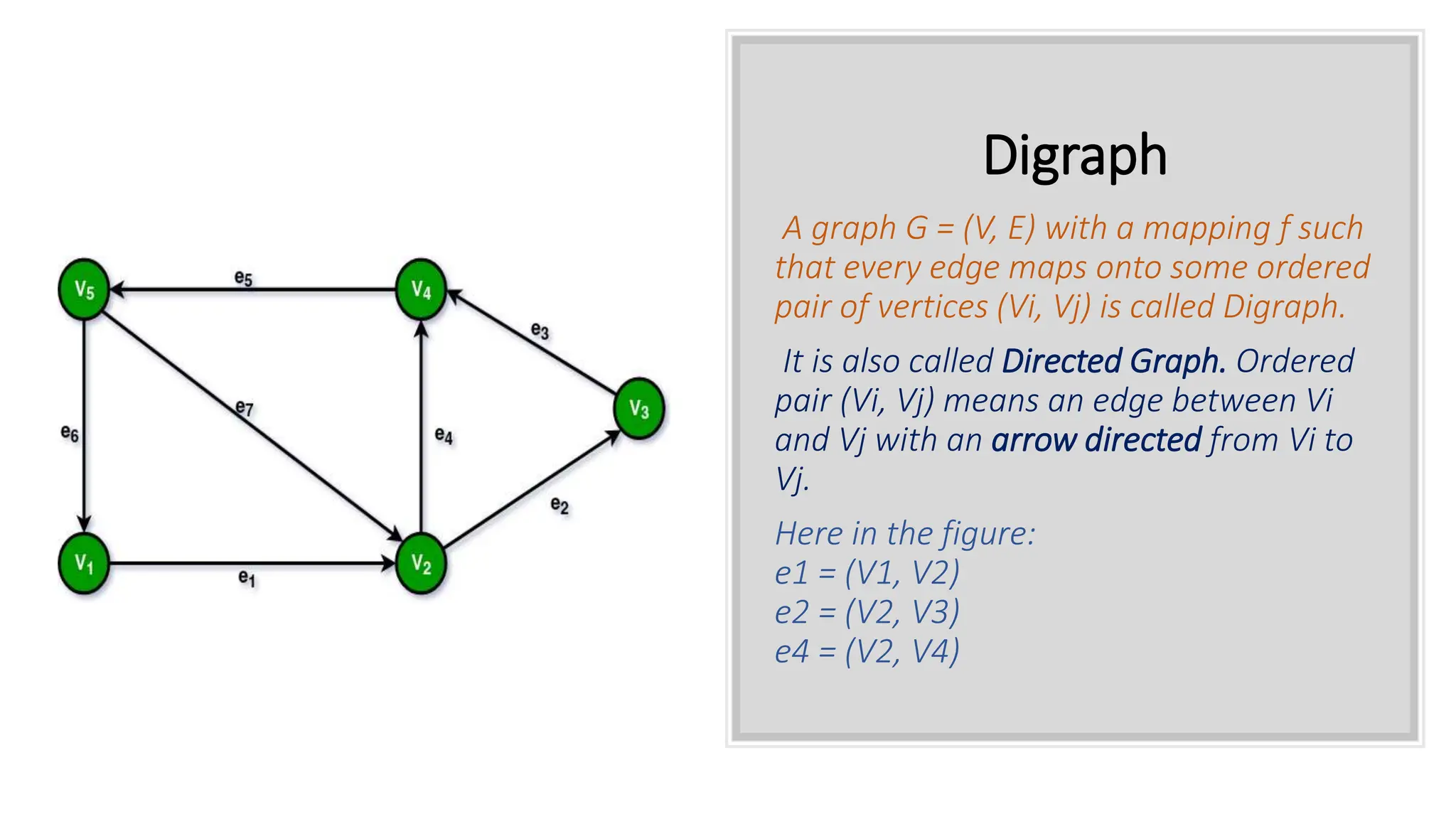 $V_5$

$e_5$

$V_4$

$e_3$

$e_7$

$V_3$

$e_6$

$e_4$

$e_2$

$V_1$

$e_1$

$V_2$

Digraph

A graph G = (V, E) with a mapping f such that every edge maps onto some ordered pair of vertices (Vi, Vj) is called Digraph.

It is also called Directed Graph. Ordered pair (Vi, Vj) means an edge between Vi and Vj with an arrow directed from Vi to Vj.

Here in the figure:
e1 = (V1, V2)
e2 = (V2, V3)
e4 = (V2, V4)